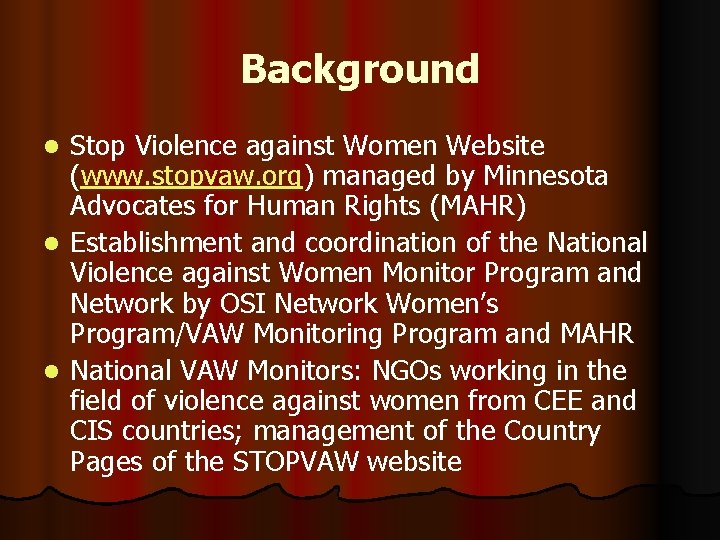 Background

- Stop Violence against Women Website (www.stopvaw.org) managed by Minnesota Advocates for Human Rights (MAHR)
- Establishment and coordination of the National Violence against Women Monitor Program and Network by OSI Network Women's Program/VAW Monitoring Program and MAHR
- National VAW Monitors: NGOs working in the field of violence against women from CEE and CIS countries; management of the Country Pages of the STOPVAW website